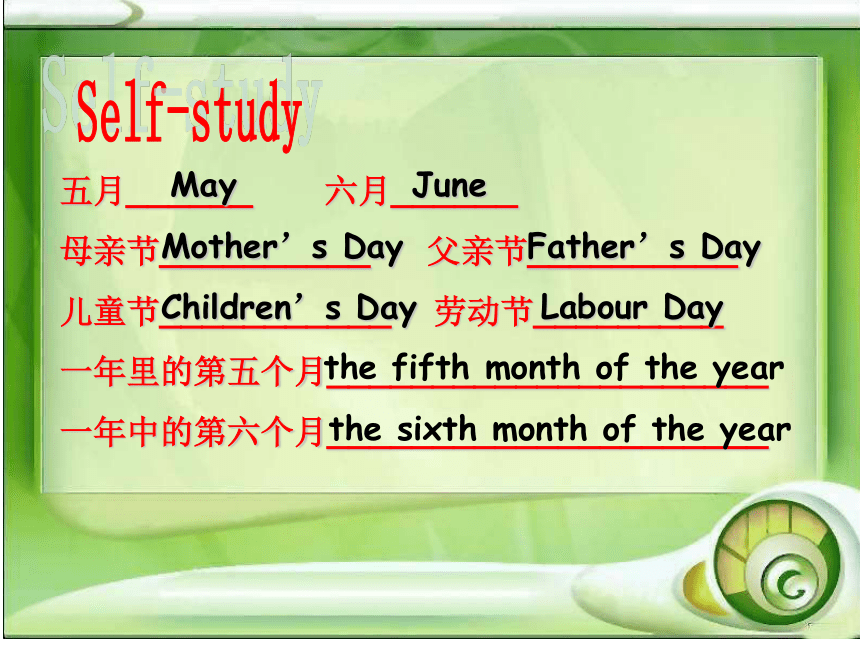 Self-study

五月 May 六月 June

母亲节 Mother’s Day 父亲节 Father’s Day

儿童节 Children’s Day 劳动节 Labour Day

一年里的第五个月 the fifth month of the year

一年中的第六个月 the sixth month of the year